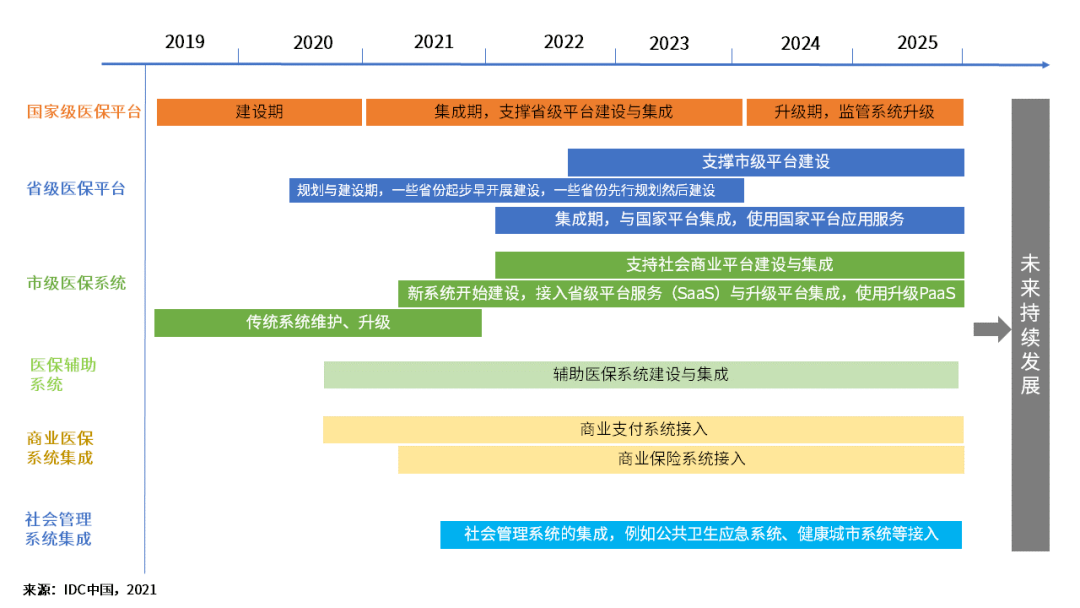 2019 2020 2021 2022 2023 2024 2025

国家级医保平台
建设期
集成期，支撑省级平台建设与集成
升级期，监管系统升级

省级医保平台
支撑市级平台建设
规划与建设期，一些省份起步早开展建设，一些省份先行规划然后建设
集成期，与国家平台集成，使用国家平台应用服务

市级医保系统
支持社会商业平台建设与集成
新系统开始建设，接入省级平台服务（SaaS）与升级平台集成，使用升级PaaS
传统系统维护、升级

医保辅助系统
辅助医保系统建设与集成

商业医保系统集成
商业支付系统接入
商业保险系统接入

社会管理系统集成
社会管理系统的集成，例如公共卫生应急系统、健康城市系统等接入

未来持续发展

来源：IDC中国，2021